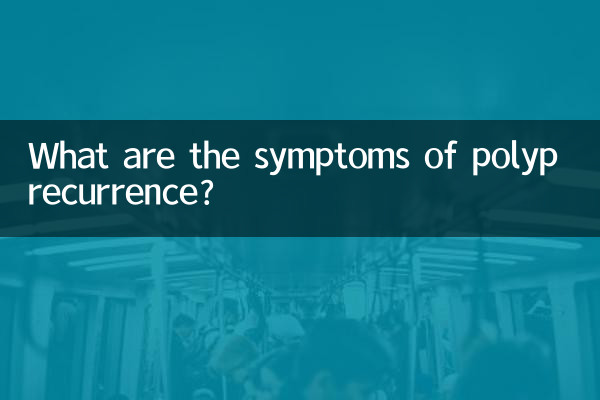 What are the symptoms of polyp recurrence?